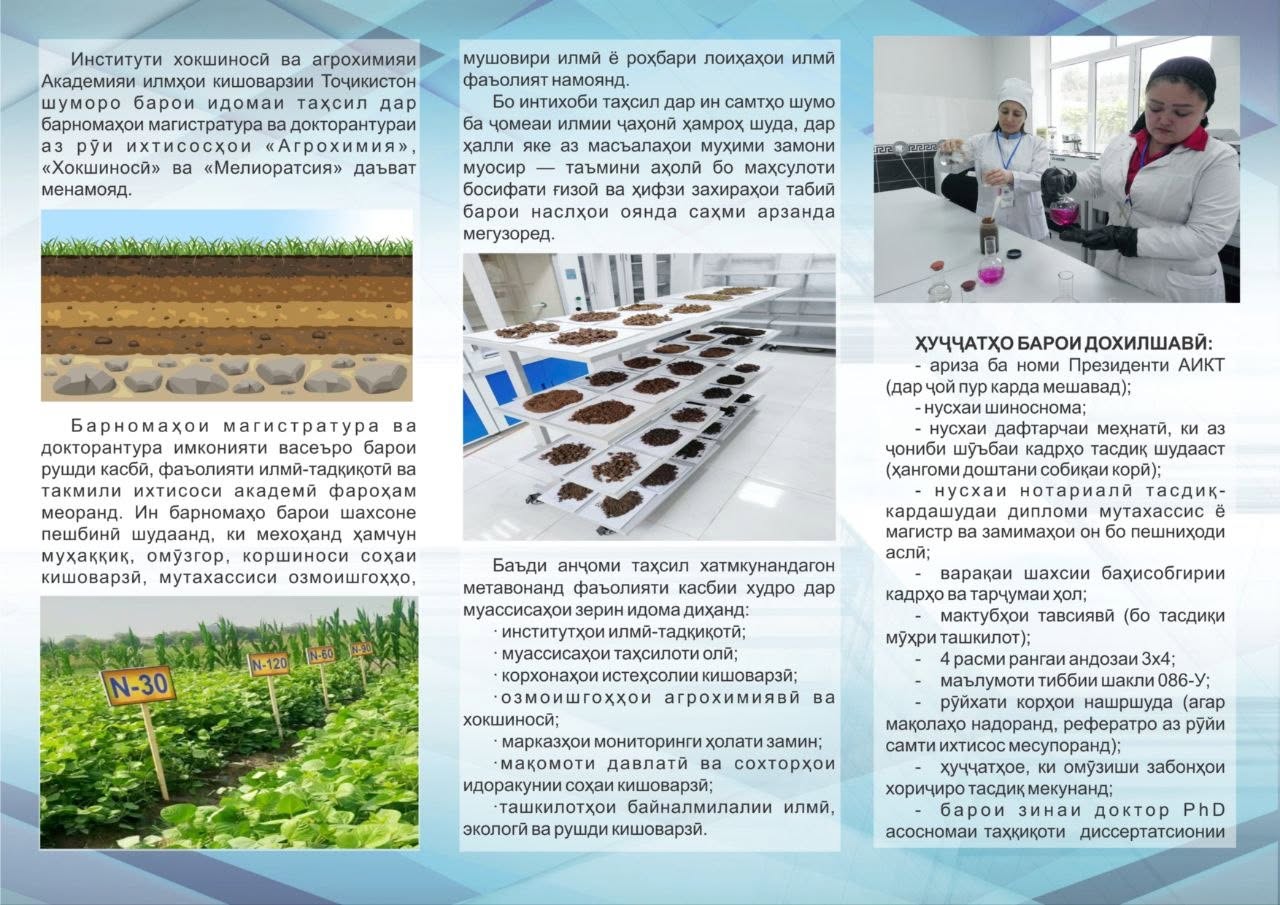 Институти хокшиносӣ ва агрохимияи Академияи илмҳои кишоварзии Тоҷикистон шуморо барои идомаи таҳсил дар барномаҳои магистратура ва докторантураи аз рӯи ихтисосҳои «Агрохимия», «Хокшиносӣ» ва «Мелиоратсия» даъват менамояд.

Барномаҳои магистратура ва докторантура имконияти васеъро барои рушди касбӣ, фаъолияти илмӣ-тадқиқотӣ ва такмили ихтисоси академӣ фароҳам меоранд. Ин барномаҳо барои шахсоне пешбинӣ шудаанд, ки мехоҳанд ҳамчун муҳаққиқ, омӯзгор, коршиноси соҳаи кишоварзӣ, мутахассиси озмоишгоҳҳо,

N-30
N-120
N-60
N-90

мушовири илмӣ ё роҳбари лоиҳаҳои илмӣ фаъолият намоянд.

Бо интихоби таҳсил дар ин самтҳо шумо ба ҷомеаи илмии ҷаҳонӣ ҳамроҳ шуда, дар ҳалли яке аз масъалаҳои муҳими замони муосир — таъмини аҳолӣ бо маҳсулоти босифати ғизоӣ ва ҳифзи захираҳои табиӣ барои наслҳои оянда саҳми арзанда мегузоред.

Баъди анҷоми таҳсил хатмкунандагон метавонанд фаъолияти касбии худро дар муассисаҳои зерин идома диҳанд:
· институтҳои илмӣ-тадқиқотӣ;
· муассисаҳои таҳсилоти олӣ;
· корхонаҳои истеҳсолии кишоварзӣ;
· озмоишгоҳҳои агрохимиявӣ ва хокшиносӣ;
· марказҳои мониторинги ҳолати замин;
· мақомоти давлатӣ ва сохторҳои идоракунии соҳаи кишоварзӣ;
· ташкилотҳои байналмилалии илмӣ, экологӣ ва рушди кишоварзӣ.

ҲУҶҶАТҲО БАРОИ ДОХИЛШАВӢ:
- ариза ба номи Президенти АИКТ (дар ҷой пур карда мешавад);
- нусхаи шиноснома;
- нусхаи дафтарчаи меҳнатӣ, ки аз ҷониби шӯъбаи кадрҳо тасдиқ шудааст (ҳангоми доштани собиқаи корӣ);
- нусхаи нотариалӣ тасдиқкардашудаи дипломи мутахассис ё магистр ва замимаҳои он бо пешниҳоди аслӣ;
- варақаи шахсии баҳисобгирии кадрҳо ва тарҷумаи ҳол;
- мактубҳои тавсиявӣ (бо тасдиқи мӯҳри ташкилот);
- 4 расми рангаи андозаи 3х4;
- маълумоти тиббии шакли 086-У;
- рӯйхати корҳои нашршуда (агар мақолаҳо надоранд, рефератро аз рӯйи самти ихтисос месупоранд);
- ҳуҷҷатҳое, ки омӯзиши забонҳои хориҷиро тасдиқ мекунанд;
- барои зинаи доктор PhD асосномаи таҳқиқоти диссертатсионии